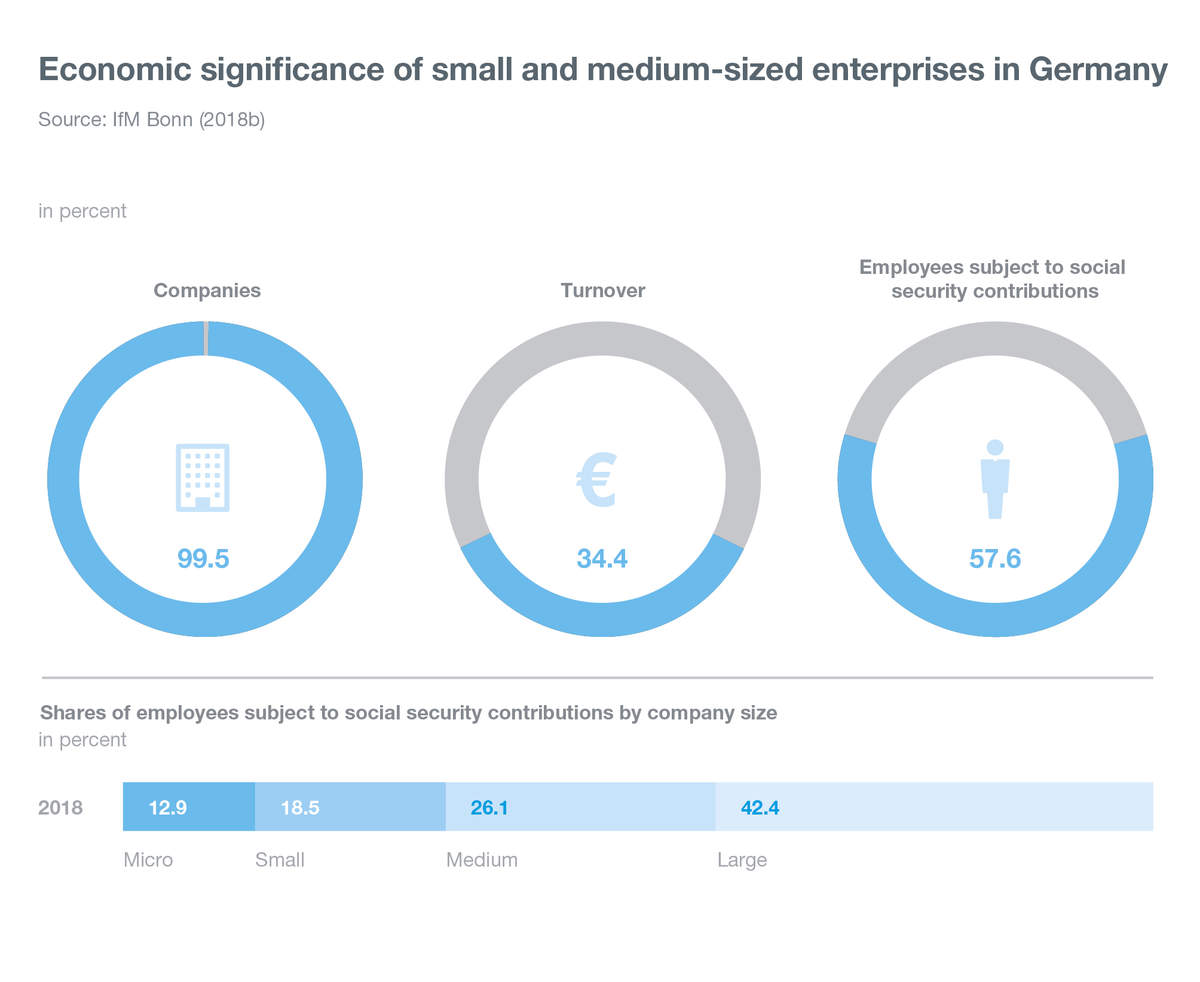 Economic significance of small and medium-sized enterprises in Germany

Source: IfM Bonn (2018b)

in percent

Companies

99.5

Turnover

€

34.4

Employees subject to social security contributions

57.6

Shares of employees subject to social security contributions by company size

in percent

2018

12.9

18.5

26.1

42.4

Micro

Small

Medium

Large